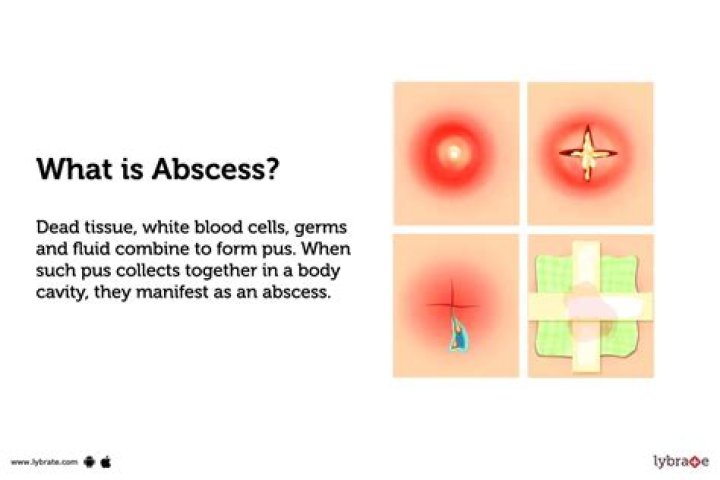 What is Abscess?

Dead tissue, white blood cells, germs and fluid combine to form pus. When such pus collects together in a body cavity, they manifest as an abscess.

www.lybrate.com

lybrate